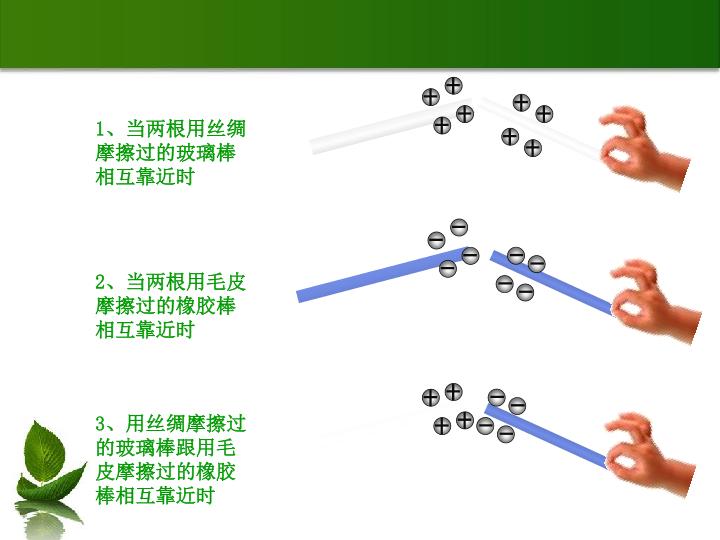 1、当两根用丝绸摩擦过的玻璃棒相互靠近时

2、当两根用毛皮摩擦过的橡胶棒相互靠近时

3、用丝绸摩擦过的玻璃棒跟用毛皮摩擦过的橡胶棒相互靠近时